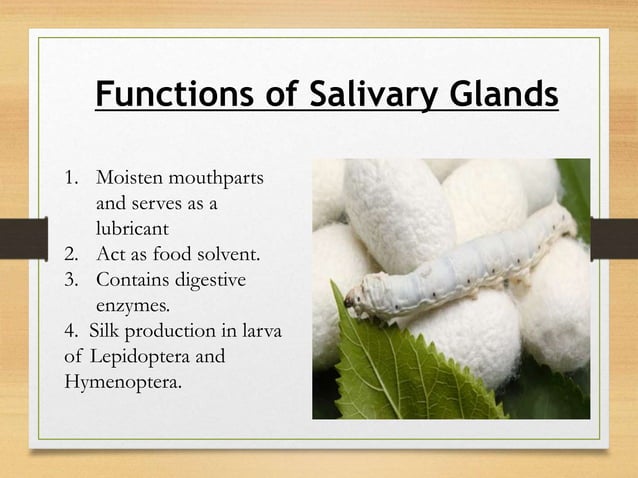 Functions of Salivary Glands

1. Moisten mouthparts and serves as a lubricant
2. Act as food solvent.
3. Contains digestive enzymes.
4. Silk production in larva of Lepidoptera and Hymenoptera.